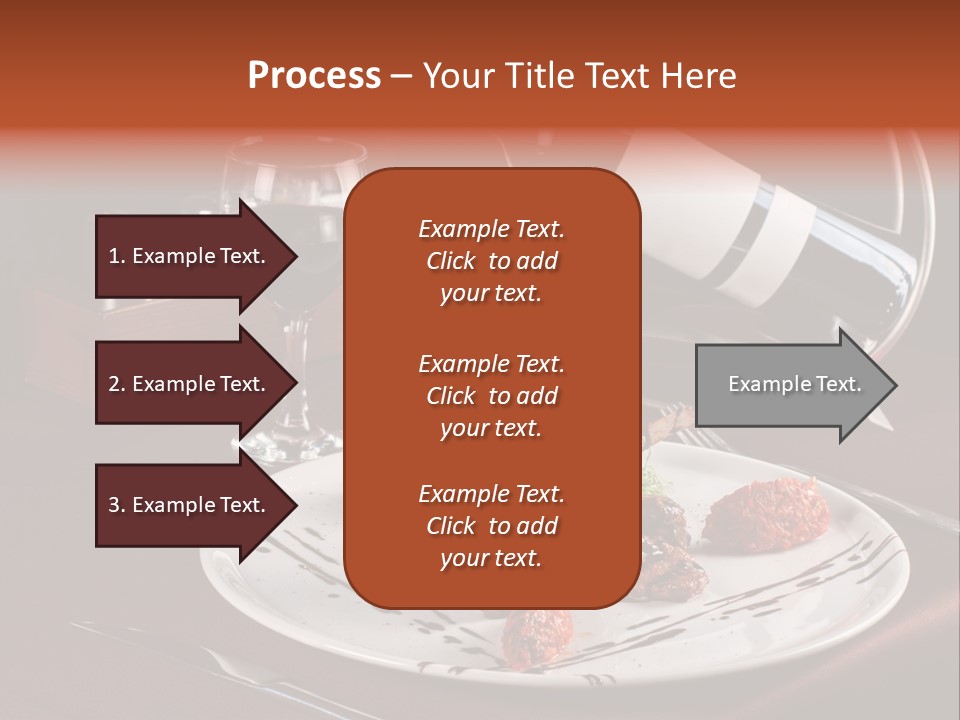 Process – Your Title Text Here

1. Example Text.

2. Example Text.

3. Example Text.

Example Text. Click to add your text.

Example Text. Click to add your text.

Example Text. Click to add your text.

Example Text.